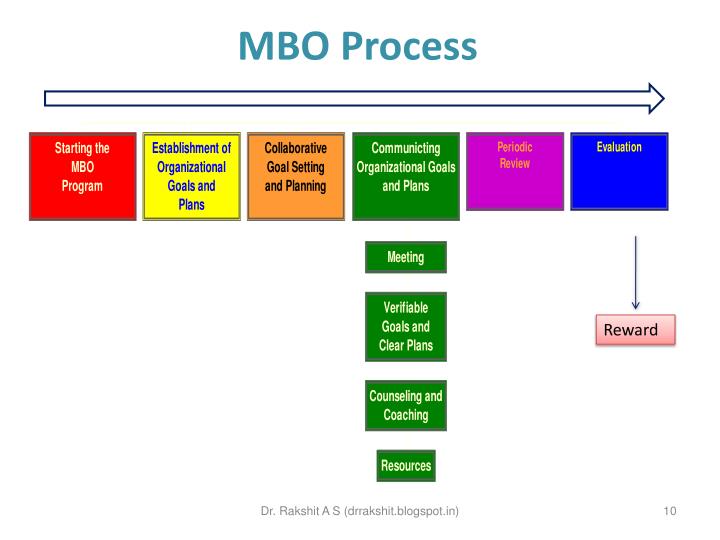 MBO Process

Starting the MBO Program

Establishment of Organizational Goals and Plans

Collaborative Goal Setting and Planning

Communicting Organizational Goals and Plans

Periodic Review

Evaluation

Meeting

Verifiable Goals and Clear Plans

Counseling and Coaching

Resources

Reward

Dr. Rakshit A S (drrakshit.blogspot.in)

10